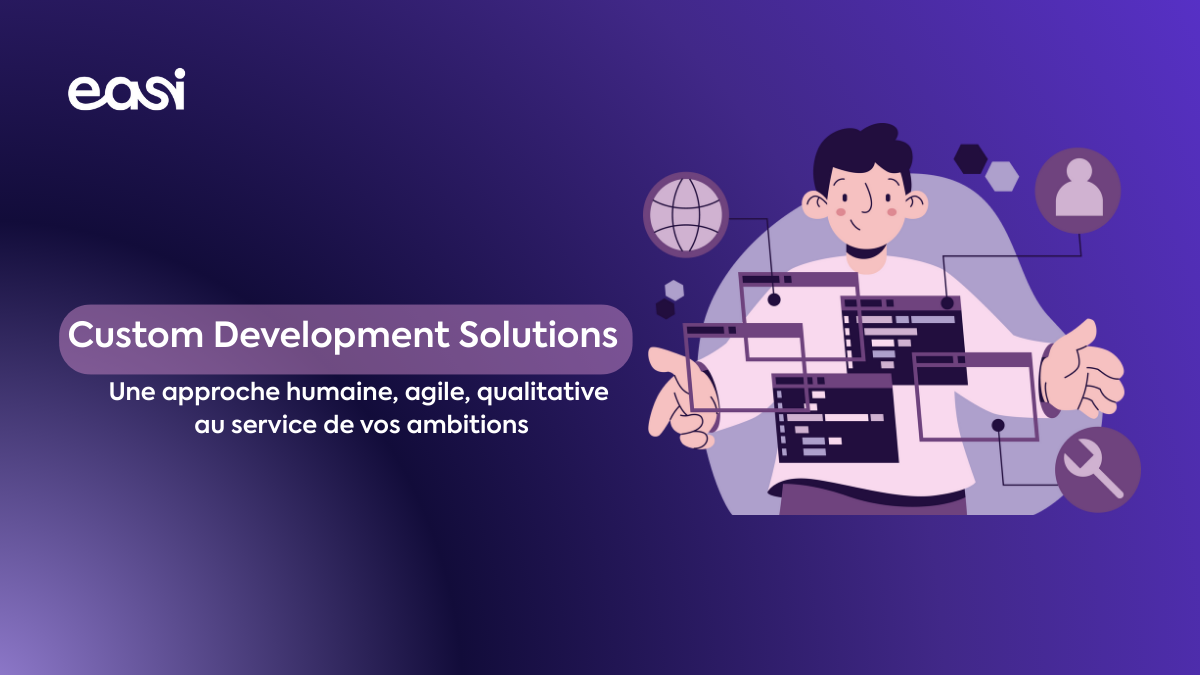 easi

Custom Development Solutions

Une approche humaine, agile, qualitative au service de vos ambitions